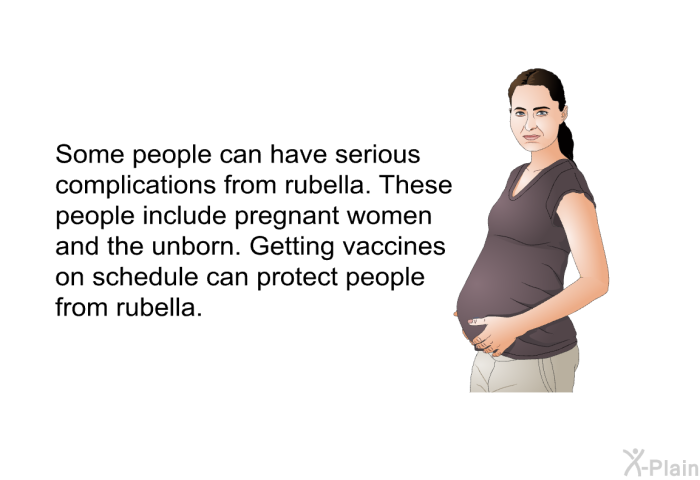 Some people can have serious complications from rubella. These people include pregnant women and the unborn. Getting vaccines on schedule can protect people from rubella.

X-Plain